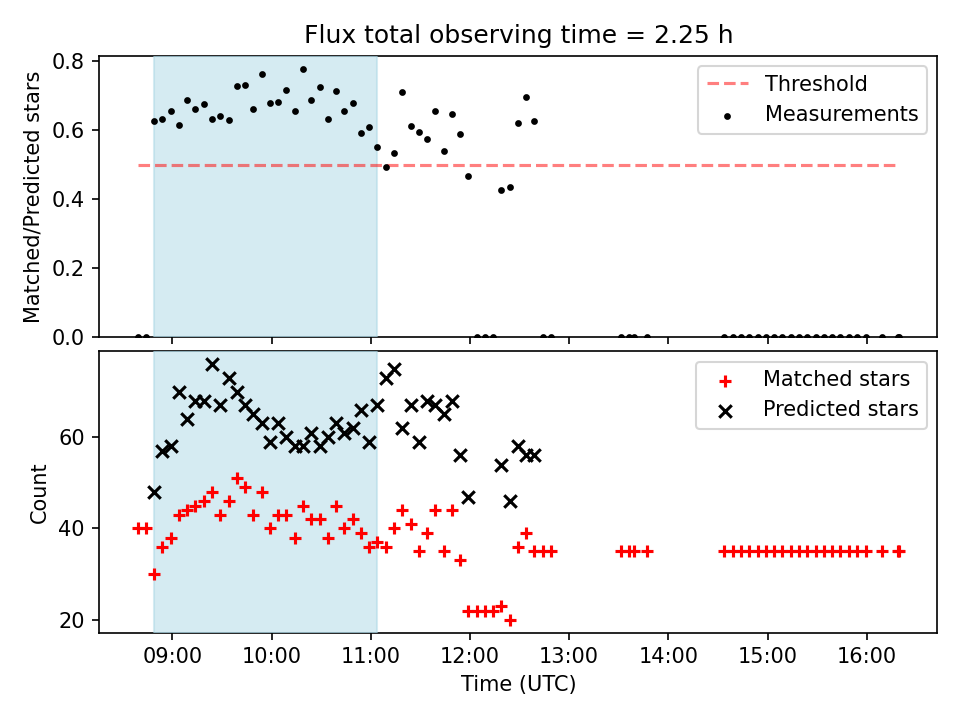 Flux total observing time = 2.25 h

Matched/Predicted stars

0.8
0.6
0.4
0.2
0.0

Threshold
Measurements

Count

60
40
20

Matched stars
Predicted stars

09:00
10:00
11:00
12:00
13:00
14:00
15:00
16:00

Time (UTC)